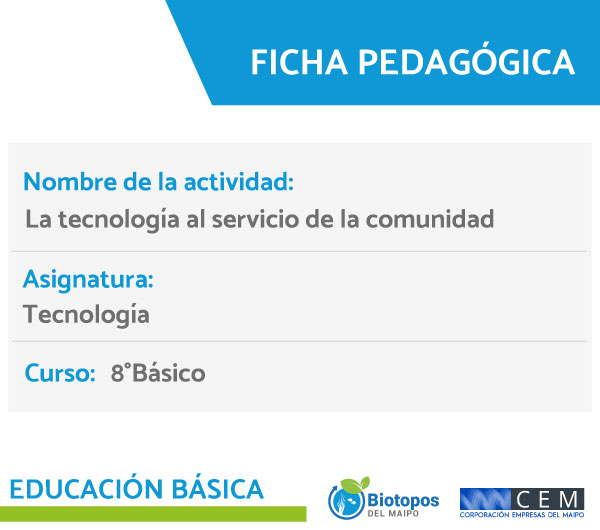 FICHA PEDAGÓGICA

Nombre de la actividad:
La tecnología al servicio de la comunidad

Asignatura:
Tecnología

Curso: 8°Básico

EDUCACIÓN BÁSICA

Biotopos DEL MAIPO

CEM
CORPORACIÓN EMPRESAS DEL MAIPO